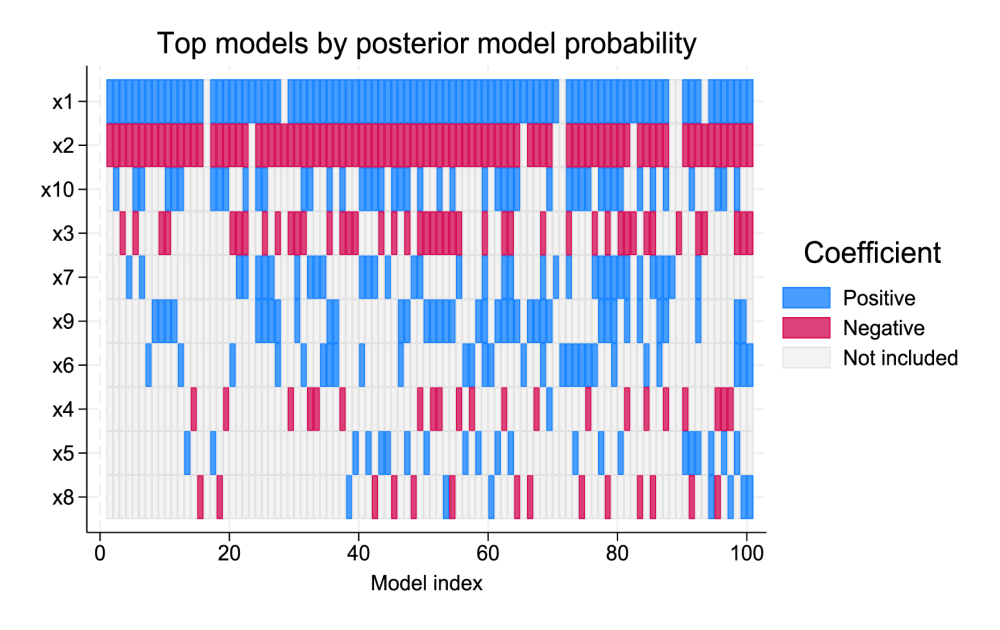 Top models by posterior model probability

x1
x2
x10
x3
x7
x9
x6
x4
x5
x8

0
20
40
60
80
100
Model index

Coefficient
Positive
Negative
Not included